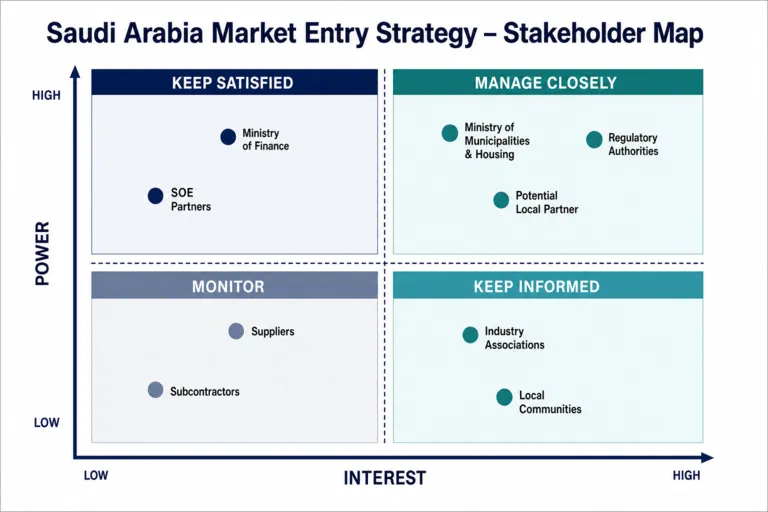 Saudi Arabia Market Entry Strategy – Stakeholder Map

HIGH

POWER

LOW

KEEP SATISFIED

Ministry of Finance

SOE Partners

MANAGE CLOSELY

Ministry of Municipalities & Housing

Regulatory Authorities

Potential Local Partner

MONITOR

Suppliers

Subcontractors

KEEP INFORMED

Industry Associations

Local Communities

LOW

INTEREST

HIGH